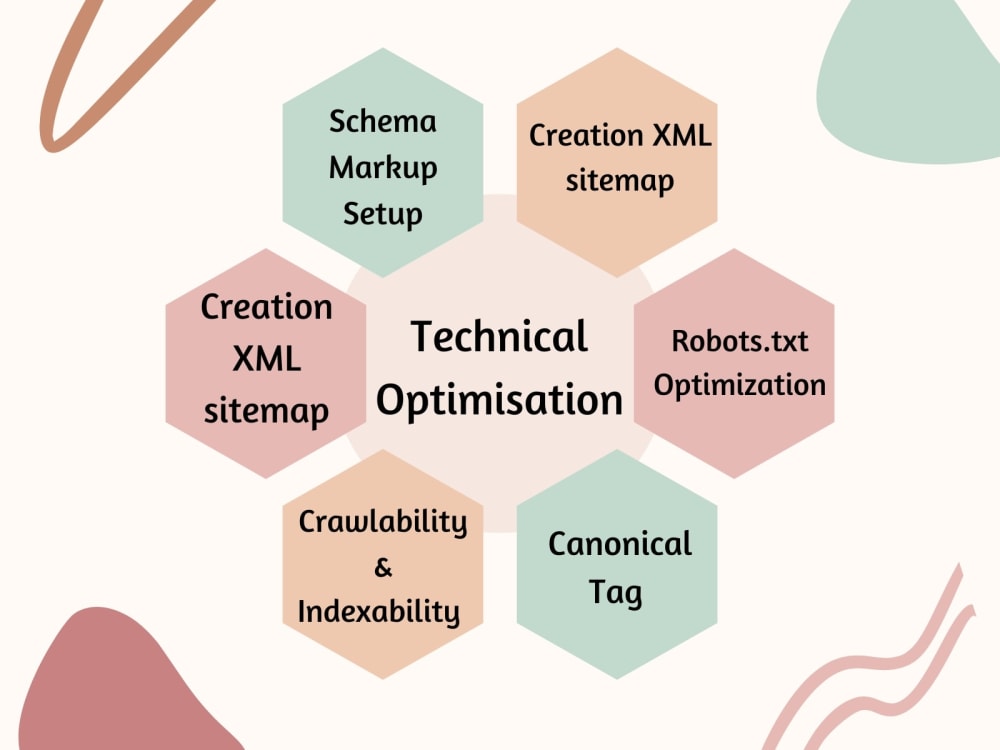 Schema Markup Setup

Creation XML sitemap

Creation XML sitemap

Technical Optimisation

Robots.txt Optimization

Crawlability & Indexability

Canonical Tag